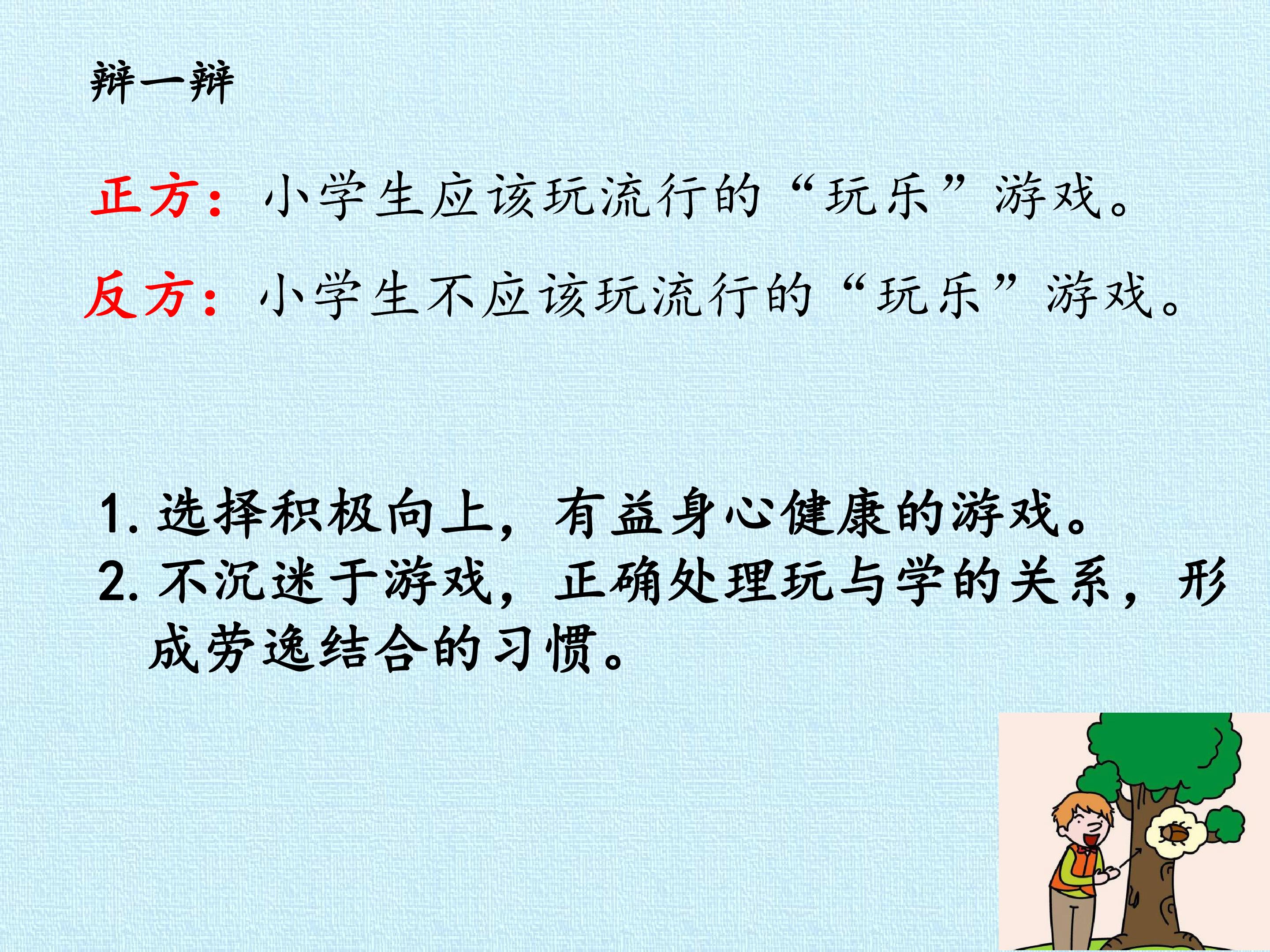 辩一辩

正方：小学生应该玩流行的“玩乐”游戏。

反方：小学生不应该玩流行的“玩乐”游戏。

1. 选择积极向上，有益身心健康的游戏。
2. 不沉迷于游戏，正确处理玩与学的关系，形成劳逸结合的习惯。